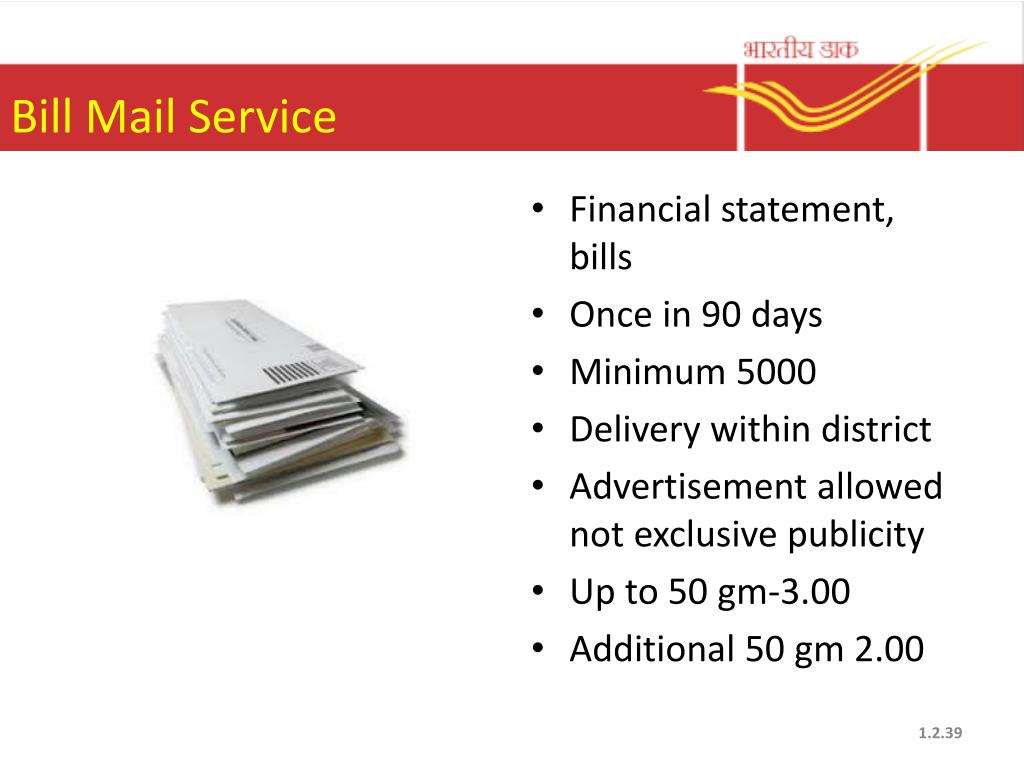 भारतीय डाक

Bill Mail Service

• Financial statement, bills
• Once in 90 days
• Minimum 5000
• Delivery within district
• Advertisement allowed not exclusive publicity
• Up to 50 gm-3.00
• Additional 50 gm 2.00

1.2.39